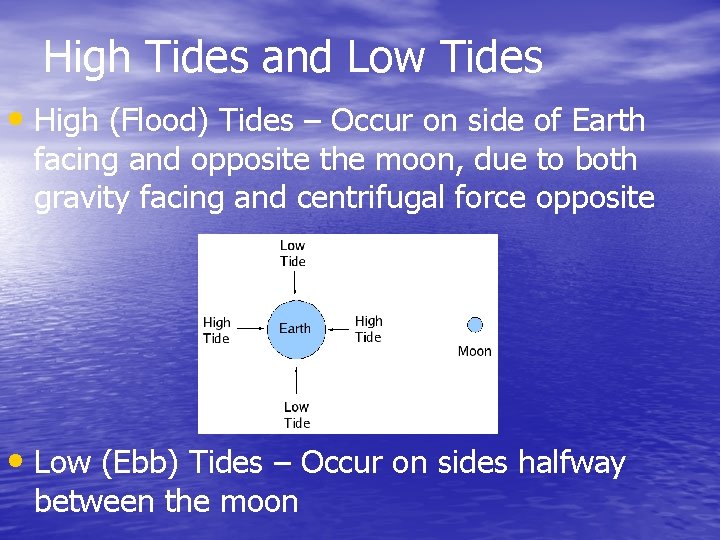 High Tides and Low Tides

• High (Flood) Tides – Occur on side of Earth facing and opposite the moon, due to both gravity facing and centrifugal force opposite

Low Tide

High Tide

Earth

High Tide

Moon

Low Tide

• Low (Ebb) Tides – Occur on sides halfway between the moon